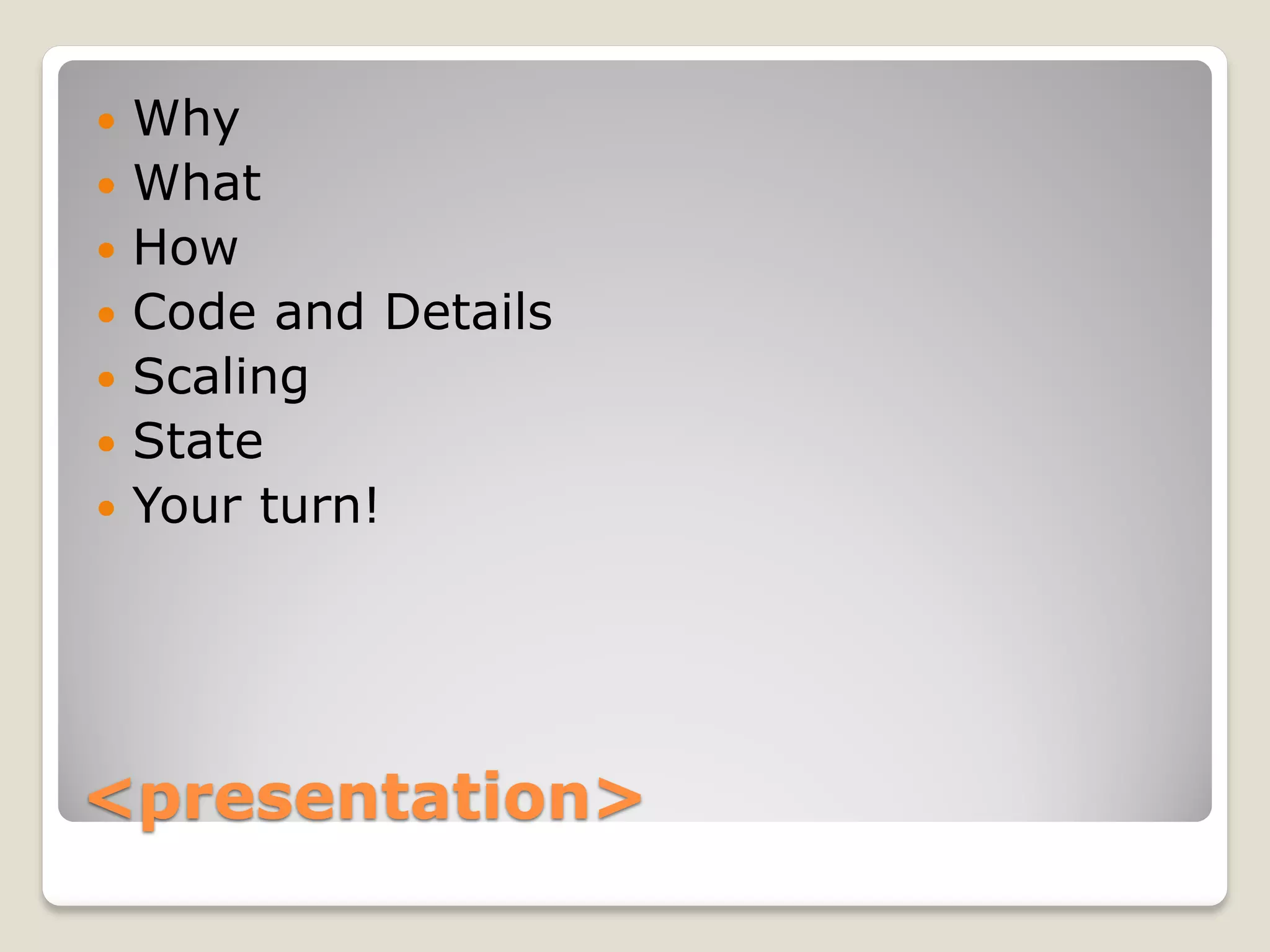 - Why
- What
- How
- Code and Details
- Scaling
- State
- Your turn!

<presentation>